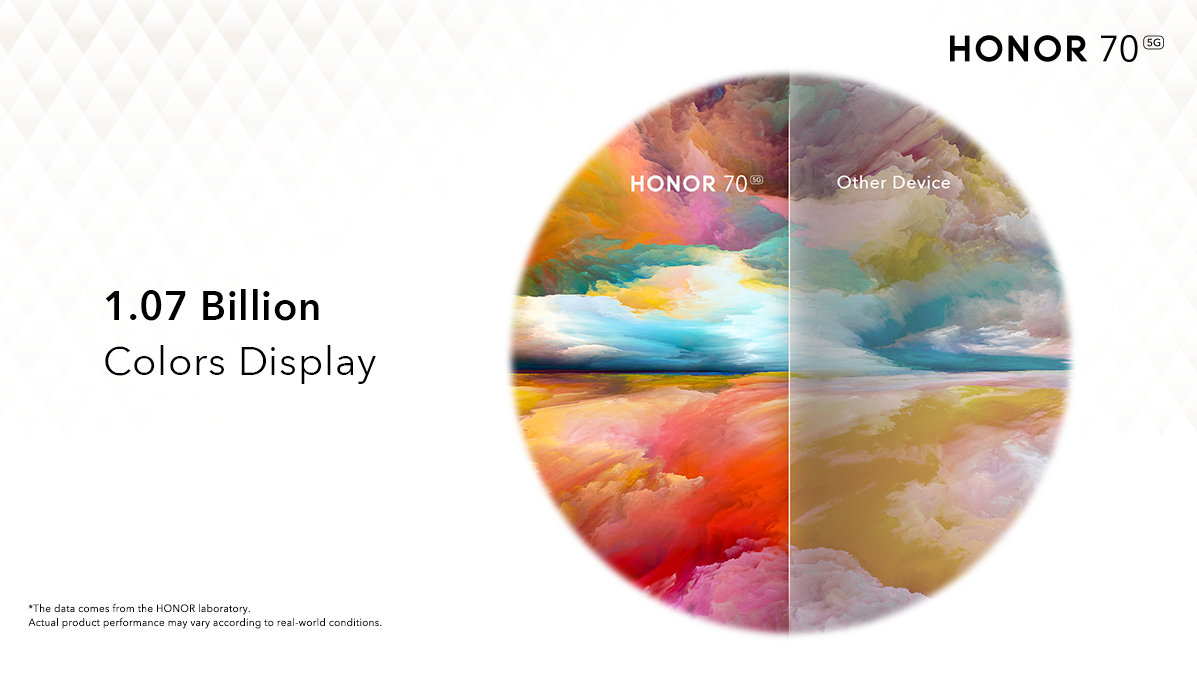 HONOR 70 5G

HONOR 70 5G

Other Device

1.07 Billion
Colors Display

*The data comes from the HONOR laboratory.
Actual product performance may vary according to real-world conditions.